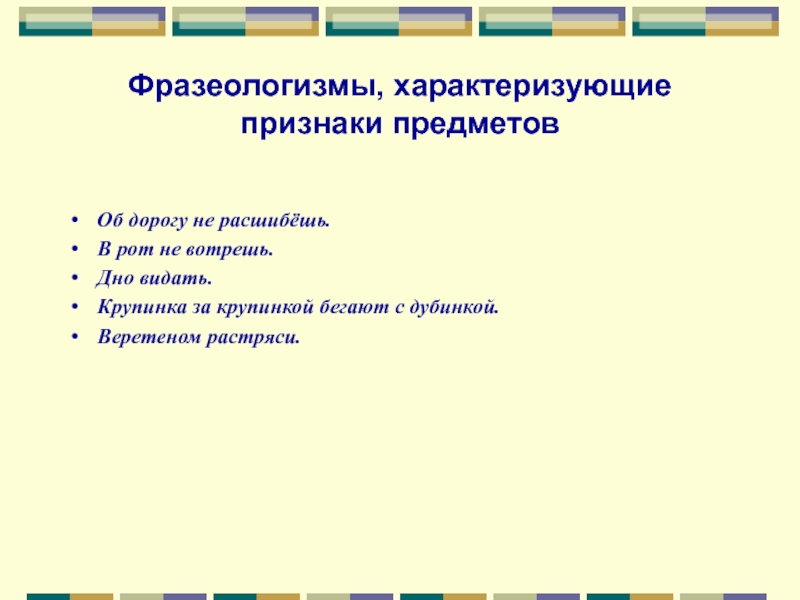 Фразеологизмы, характеризующие признаки предметов

• Об дорогу не расшибёшь.
• В рот не вотрешь.
• Дно видать.
• Крупинка за крупинкой бегают с дубинкой.
• Веретеном растряси.